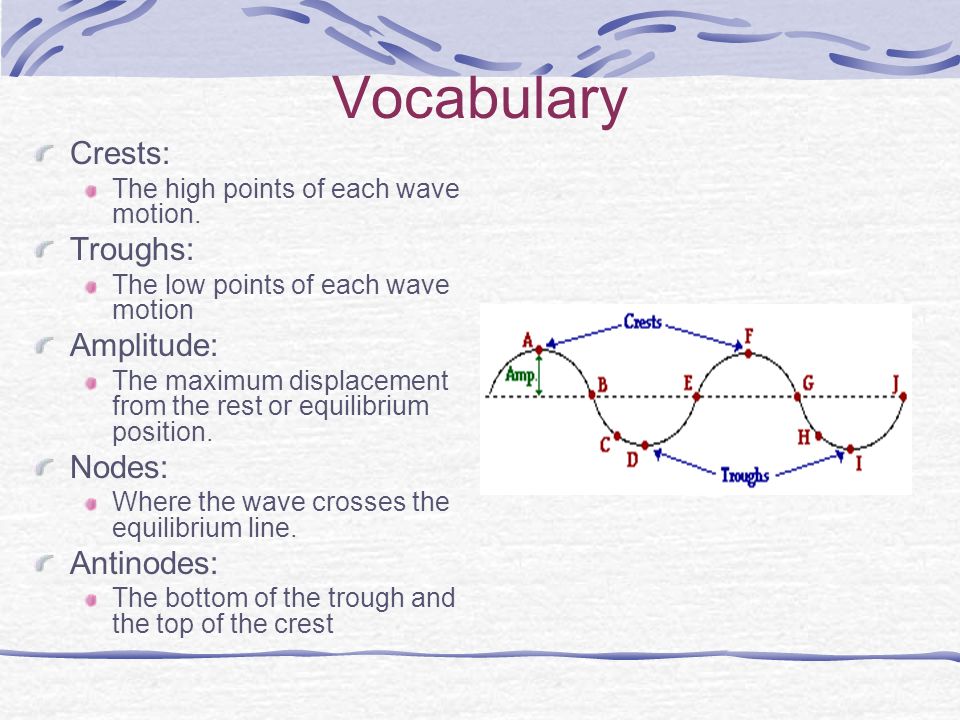 Vocabulary

Crests:

The high points of each wave motion.

Troughs:

The low points of each wave motion

Amplitude:

The maximum displacement from the rest or equilibrium position.

Nodes:

Where the wave crosses the equilibrium line.

Antinodes:

The bottom of the trough and the top of the crest

Crests
A
F
Amp.
B
E
G
J
C
D
H
I
Troughs